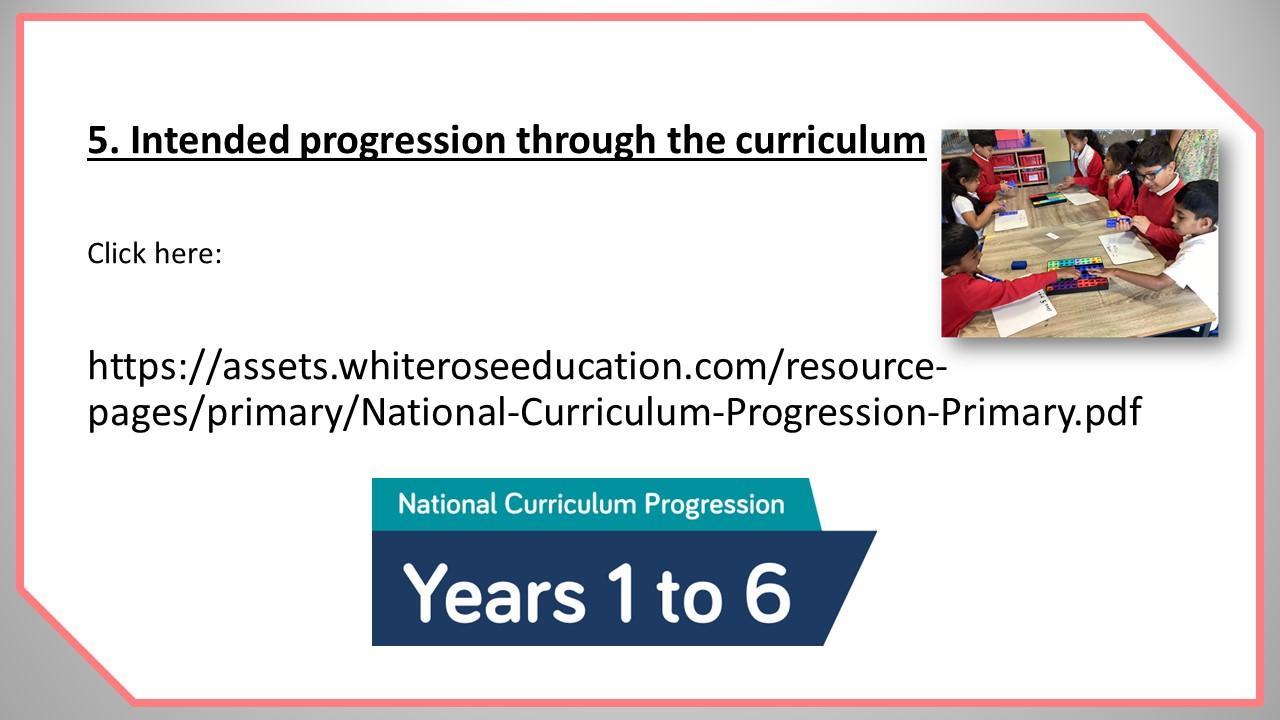 5. Intended progression through the curriculum

Click here:

https://assets.whiteroseeducation.com/resource-pages/primary/National-Curriculum-Progression-Primary.pdf

National Curriculum Progression

Years 1 to 6